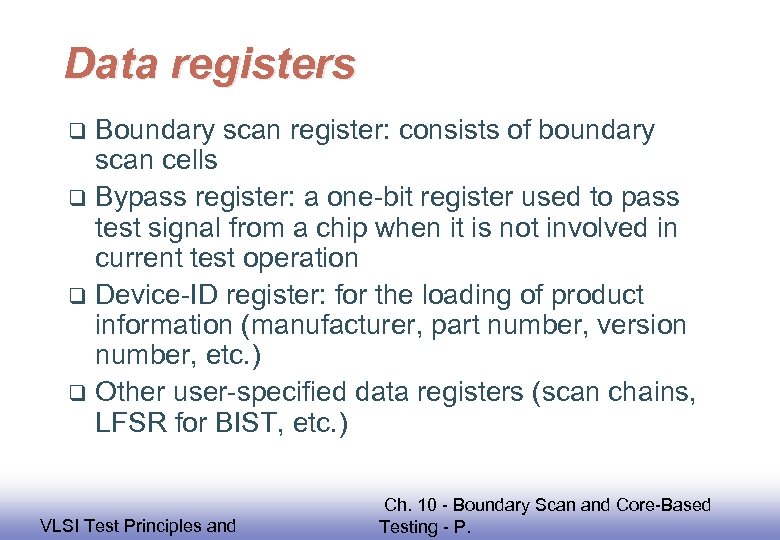 Data registers

❑ Boundary scan register: consists of boundary scan cells

❑ Bypass register: a one-bit register used to pass test signal from a chip when it is not involved in current test operation

❑ Device-ID register: for the loading of product information (manufacturer, part number, version number, etc.)

❑ Other user-specified data registers (scan chains, LFSR for BIST, etc.)

VLSI Test Principles and

Ch. 10 - Boundary Scan and Core-Based Testing - P.